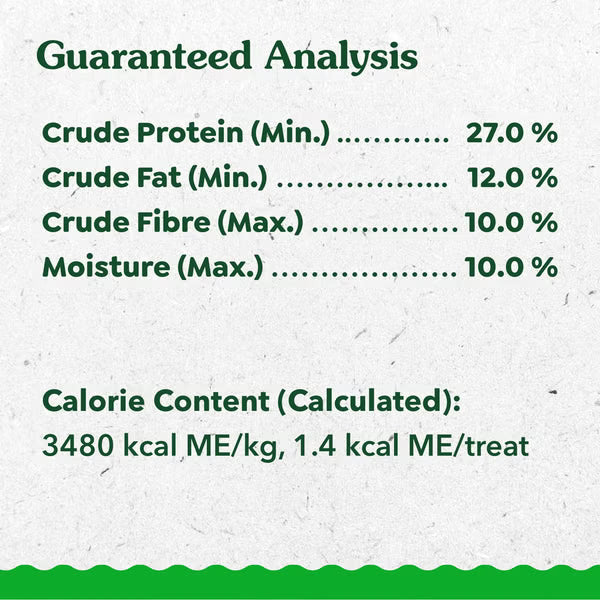 Guaranteed Analysis

Crude Protein (Min.) 27.0 %
Crude Fat (Min.) 12.0 %
Crude Fibre (Max.) 10.0 %
Moisture (Max.) 10.0 %

Calorie Content (Calculated):
3480 kcal ME/kg, 1.4 kcal ME/treat